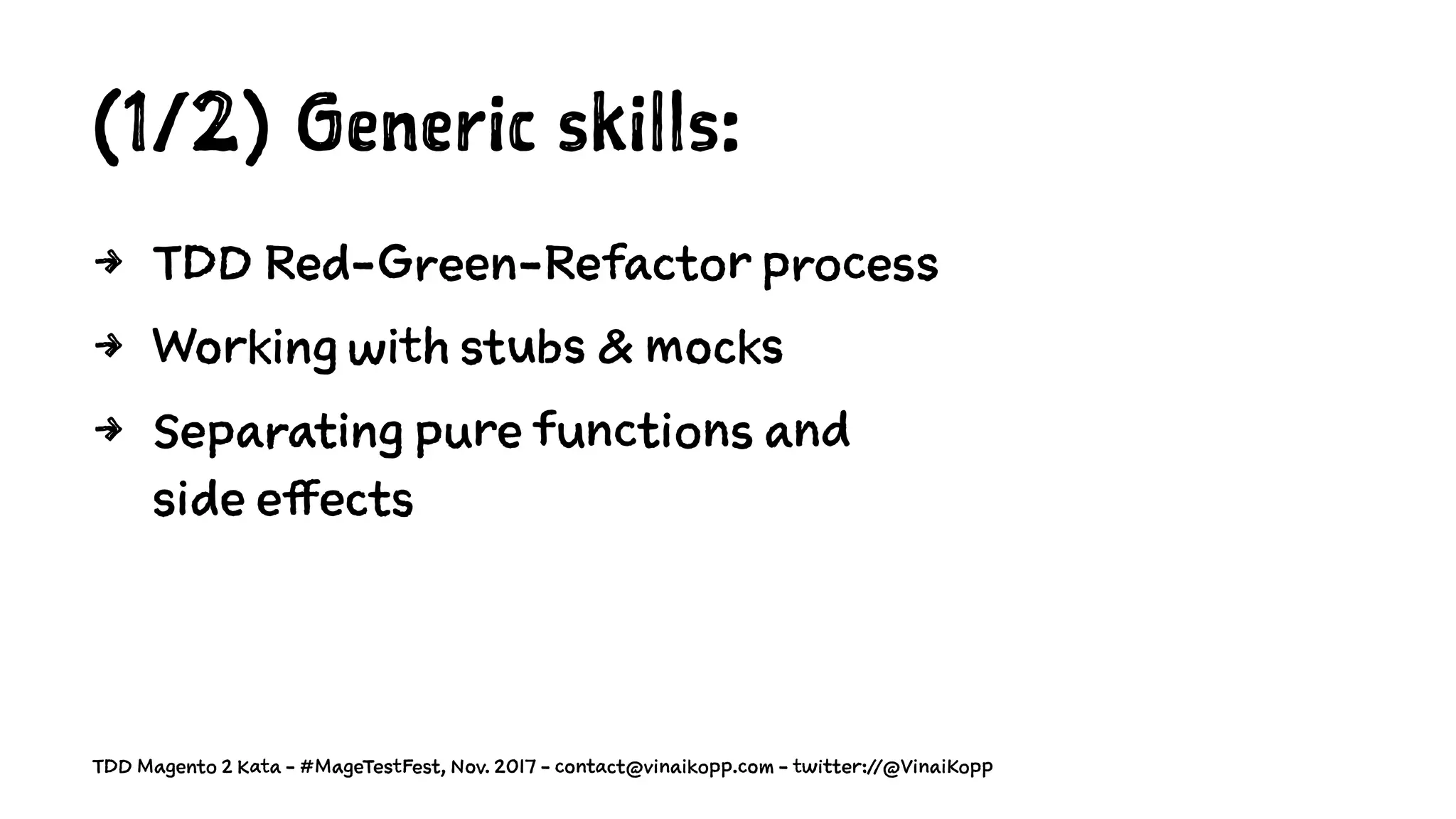 (1/2) Generic skills:

→ TDD Red-Green-Refactor process
→ Working with stubs & mocks
→ Separating pure functions and side effects

TDD Magento 2 Kata - #MageTestFest, Nov. 2017 - contact@vinaikopp.com - twitter://@VinaiKopp